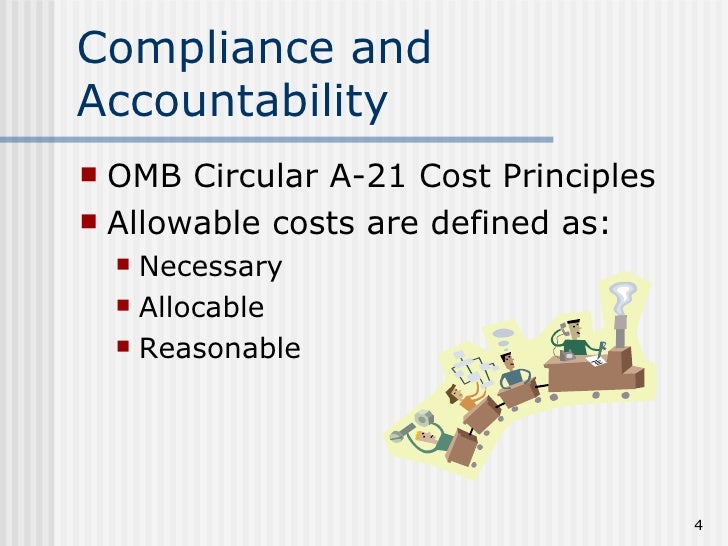 Compliance and Accountability

- OMB Circular A-21 Cost Principles
- Allowable costs are defined as:
  - Necessary
  - Allocable
  - Reasonable

4